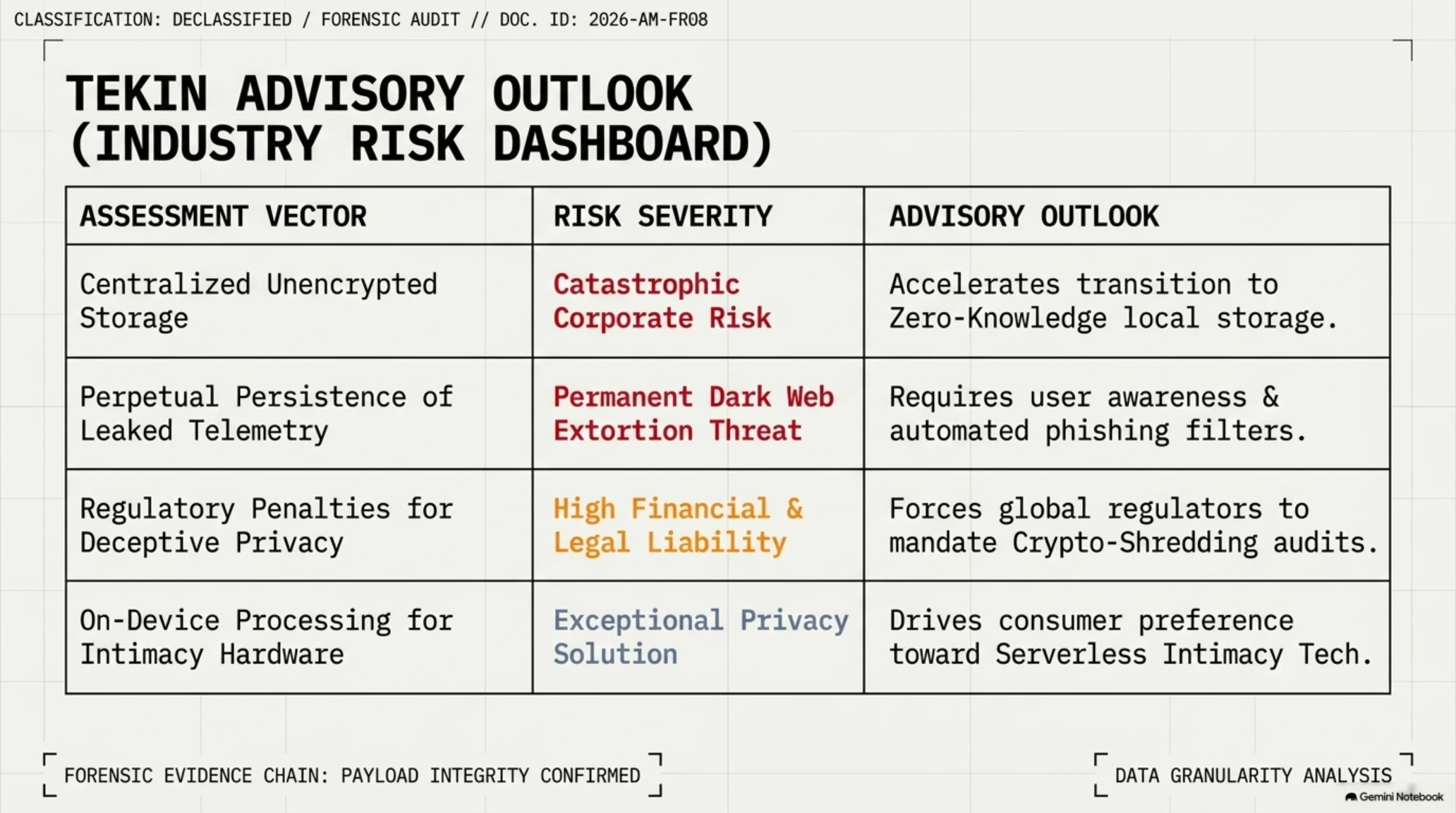 CLASSIFICATION: DECLASSIFIED / FORENSIC AUDIT // DOC. ID: 2026-AM-FR08

TEKIN ADVISORY OUTLOOK (INDUSTRY RISK DASHBOARD)

| ASSESSMENT VECTOR | RISK SEVERITY | ADVISORY OUTLOOK |
|---|---|---|
| Centralized Unencrypted Storage | Catastrophic Corporate Risk | Accelerates transition to Zero-Knowledge local storage. |
| Perpetual Persistence of Leaked Telemetry | Permanent Dark Web Extortion Threat | Requires user awareness & automated phishing filters. |
| Regulatory Penalties for Deceptive Privacy | High Financial & Legal Liability | Forces global regulators to mandate Crypto-Shredding audits. |
| On-Device Processing for Intimacy Hardware | Exceptional Privacy Solution | Drives consumer preference toward Serverless Intimacy Tech. |

FORENSIC EVIDENCE CHAIN: PAYLOAD INTEGRITY CONFIRMED

DATA GRANULARITY ANALYSIS

Gemini Notebook